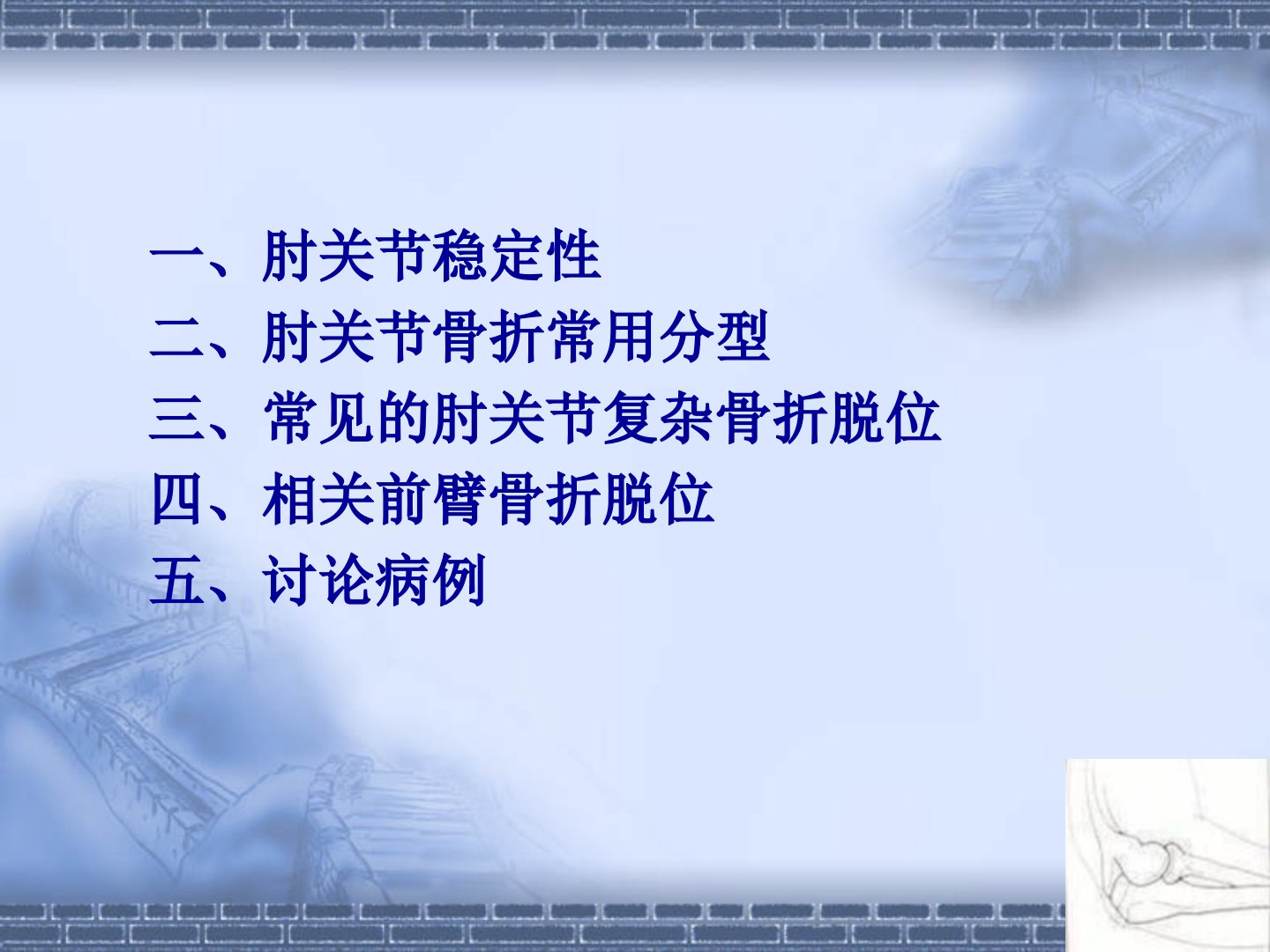 一、肘关节稳定性
二、肘关节骨折常用分型
三、常见的肘关节复杂骨折脱位
四、相关前臂骨折脱位
五、讨论病例